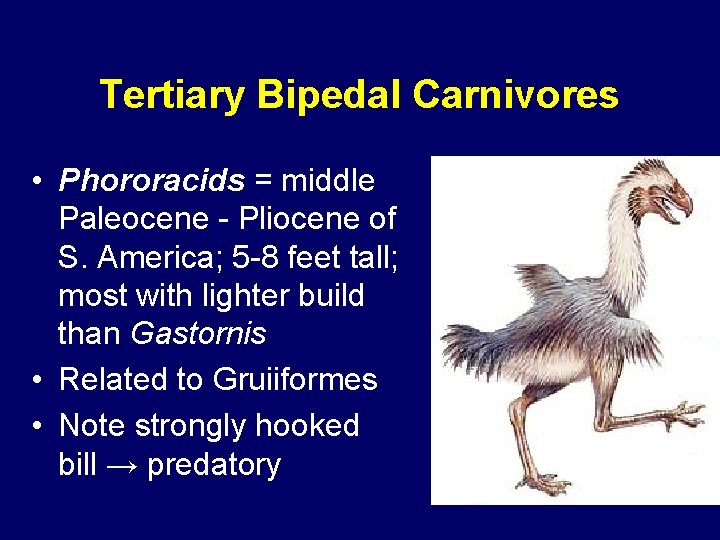 Tertiary Bipedal Carnivores

• Phororacids = middle Paleocene - Pliocene of S. America; 5-8 feet tall; most with lighter build than Gastornis

• Related to Gruiiformes

• Note strongly hooked bill → predatory